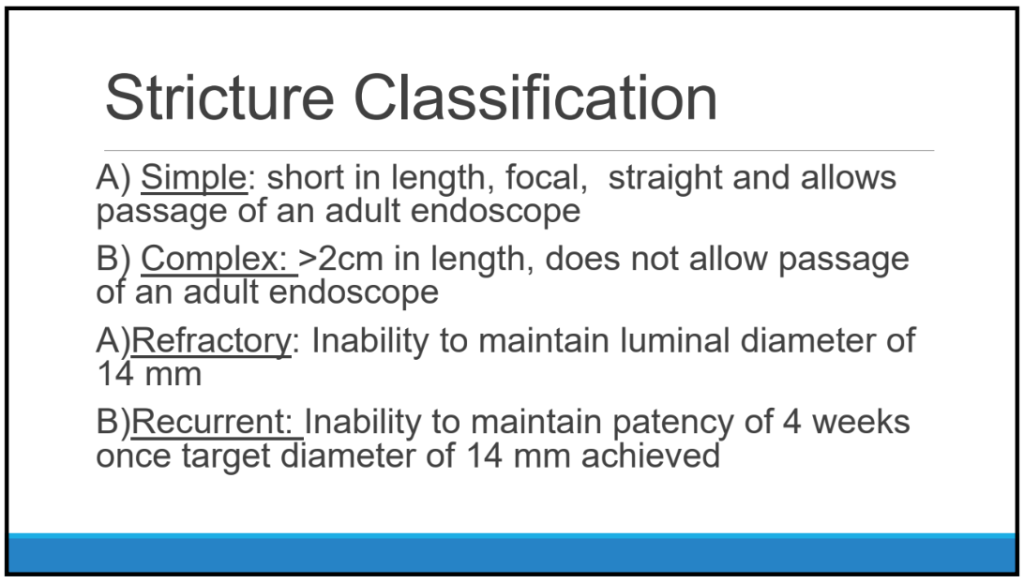 Stricture Classification

A) Simple: short in length, focal, straight and allows passage of an adult endoscope

B) Complex: >2cm in length, does not allow passage of an adult endoscope

A)Refractory: Inability to maintain luminal diameter of 14 mm

B)Recurrent: Inability to maintain patency of 4 weeks once target diameter of 14 mm achieved